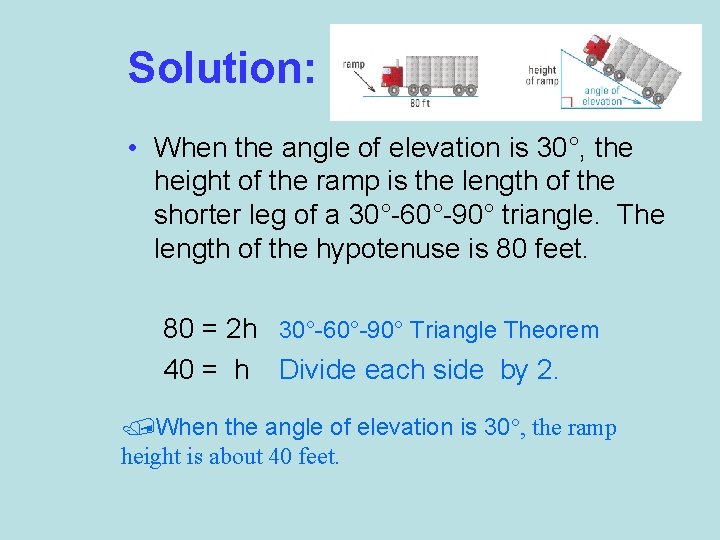 Solution:

ramp

80 ft

height of ramp

angle of elevation

• When the angle of elevation is 30°, the height of the ramp is the length of the shorter leg of a 30°-60°-90° triangle. The length of the hypotenuse is 80 feet.

80 = 2h 30°-60°-90° Triangle Theorem

40 = h Divide each side by 2.

When the angle of elevation is 30°, the ramp height is about 40 feet.